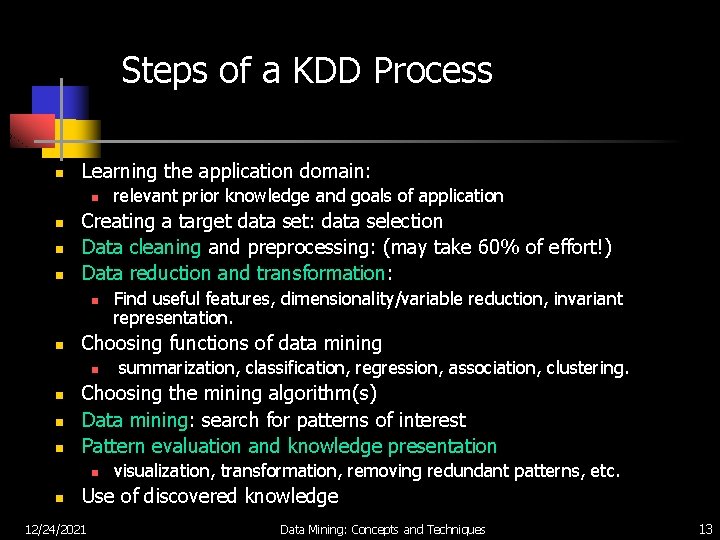 Steps of a KDD Process

- Learning the application domain:
  - relevant prior knowledge and goals of application
- Creating a target data set: data selection
- Data cleaning and preprocessing: (may take 60% of effort!)
- Data reduction and transformation:
  - Find useful features, dimensionality/variable reduction, invariant representation.
- Choosing functions of data mining
  - summarization, classification, regression, association, clustering.
- Choosing the mining algorithm(s)
- Data mining: search for patterns of interest
- Pattern evaluation and knowledge presentation
  - visualization, transformation, removing redundant patterns, etc.
- Use of discovered knowledge

12/24/2021

Data Mining: Concepts and Techniques

13